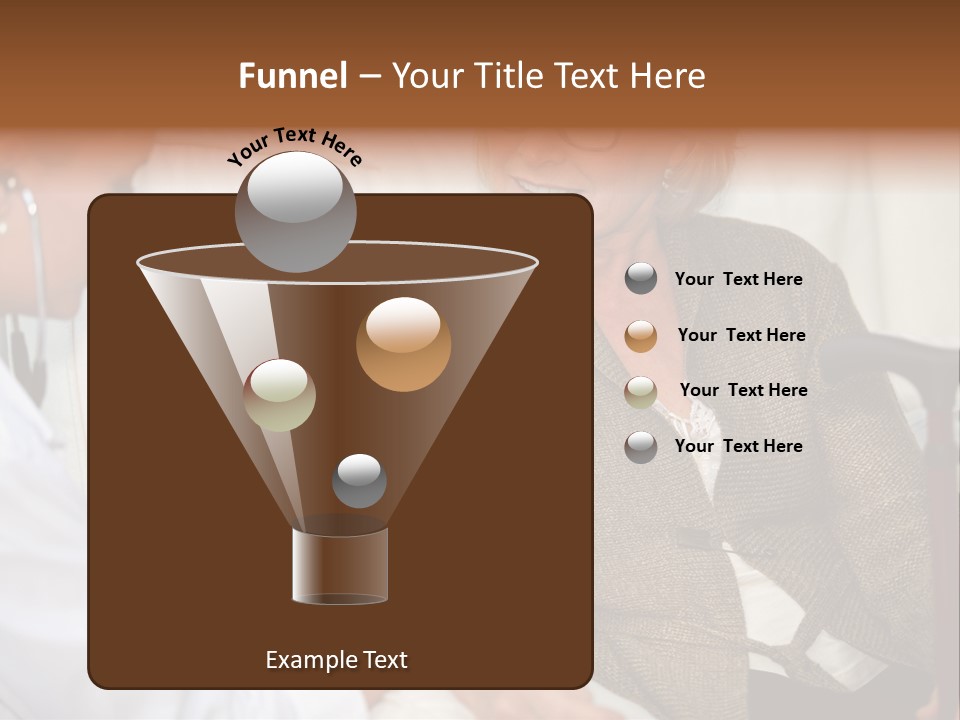 Funnel – Your Title Text Here

Your Text Here

Your Text Here

Your Text Here

Your Text Here

Your Text Here

Example Text